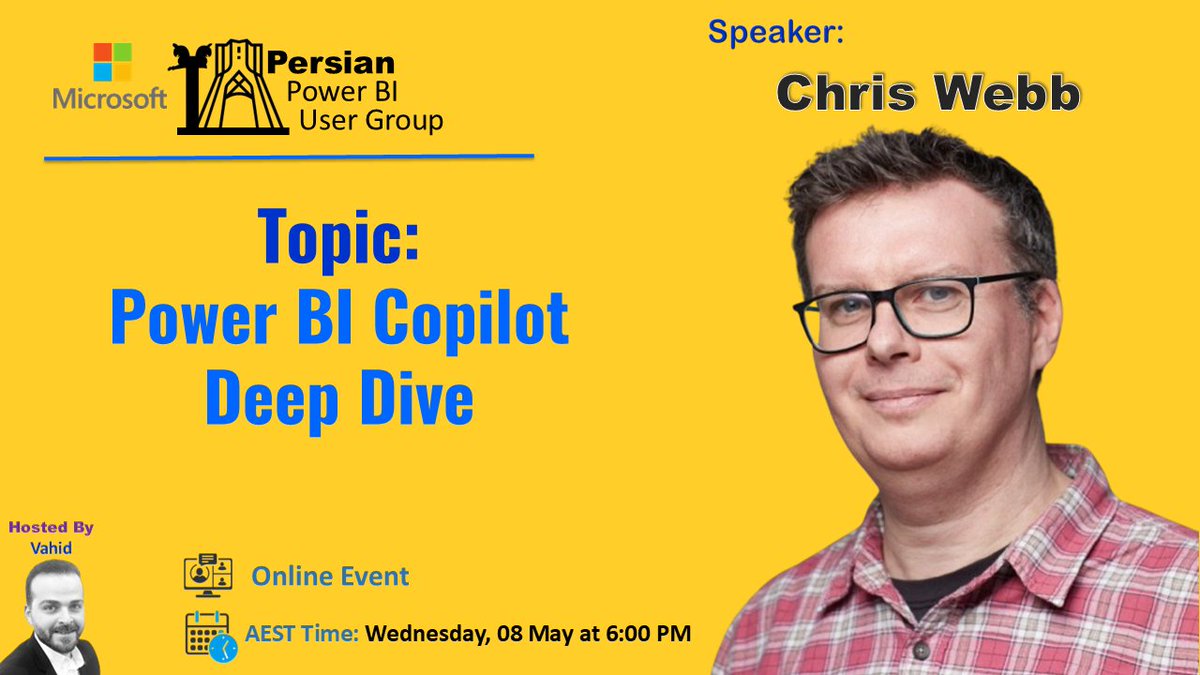 Microsoft

Persian
Power BI
User Group

Speaker:
Chris Webb

Topic:
Power BI Copilot
Deep Dive

Hosted By
Vahid

Online Event

AEST Time: Wednesday, 08 May at 6:00 PM